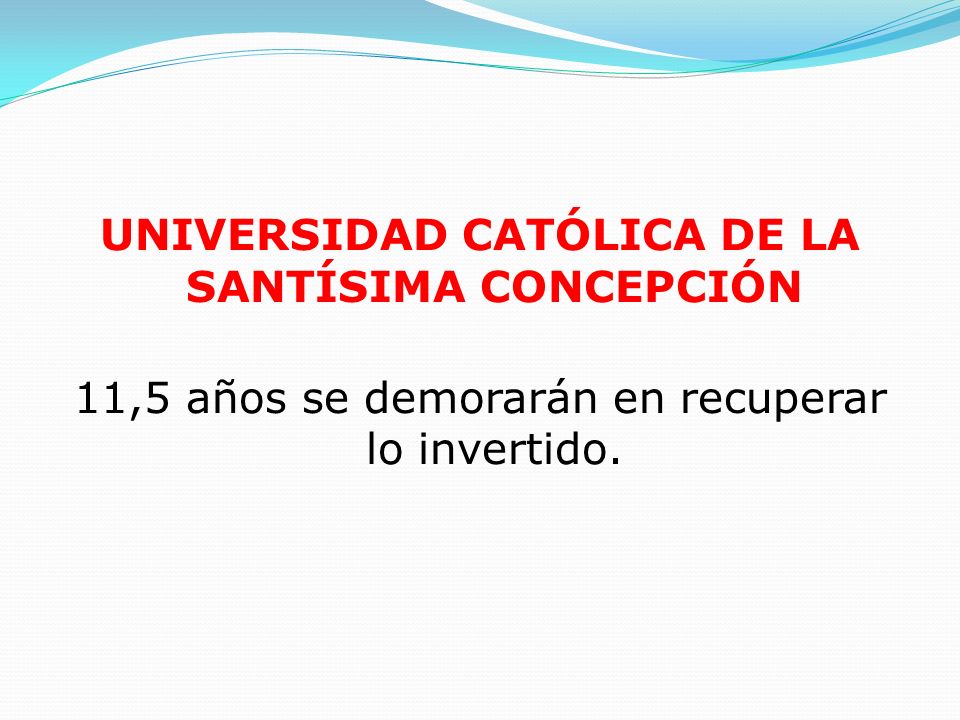 UNIVERSIDAD CATÓLICA DE LA SANTÍSIMA CONCEPCIÓN

11,5 años se demorarán en recuperar lo invertido.